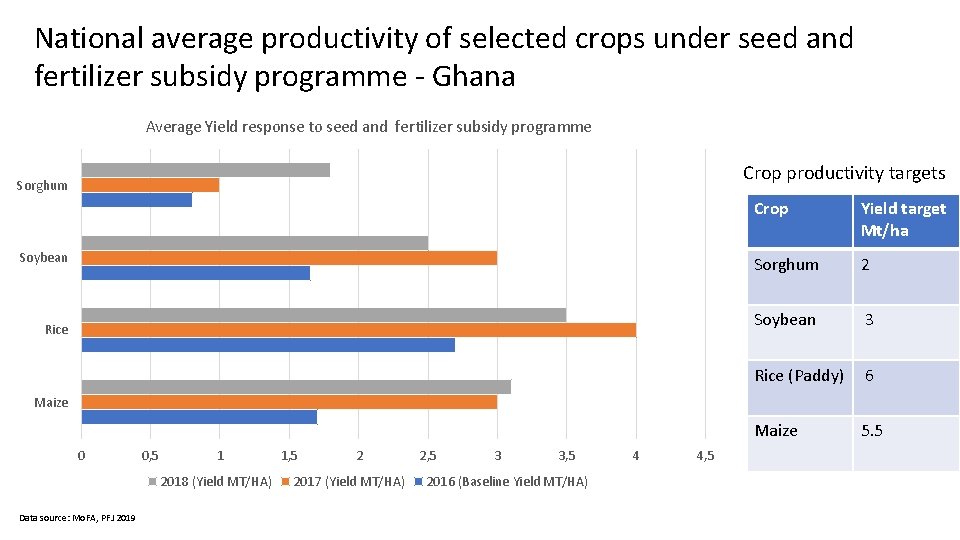 National average productivity of selected crops under seed and fertilizer subsidy programme - Ghana

Average Yield response to seed and fertilizer subsidy programme

Sorghum
Soybean
Rice
Maize

0 0,5 1 1,5 2 2,5 3 3,5 4 4,5

2018 (Yield MT/HA) 2017 (Yield MT/HA) 2016 (Baseline Yield MT/HA)

Crop productivity targets

| Crop | Yield target Mt/ha |
|---|---|
| Sorghum | 2 |
| Soybean | 3 |
| Rice (Paddy) | 6 |
| Maize | 5.5 |

Data source: MoFA, PFJ 2019